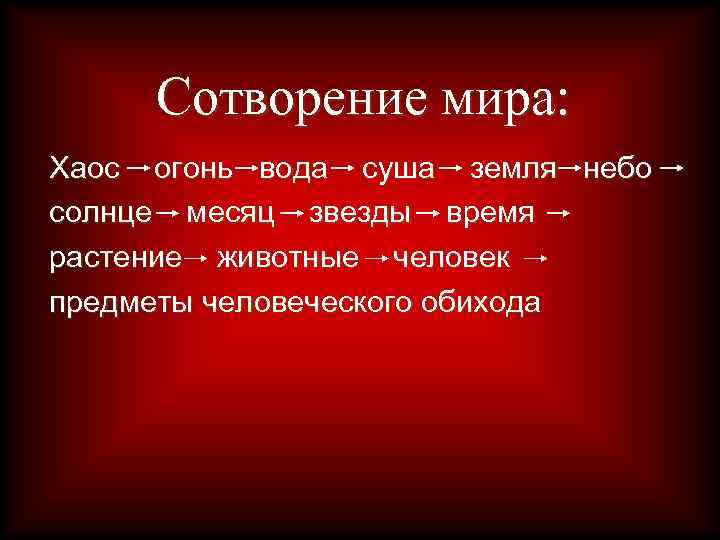 Сотворение мира:

Хаос → огонь → вода → суша → земля → небо → солнце → месяц → звезды → время → растение → животные → человек → предметы человеческого обихода